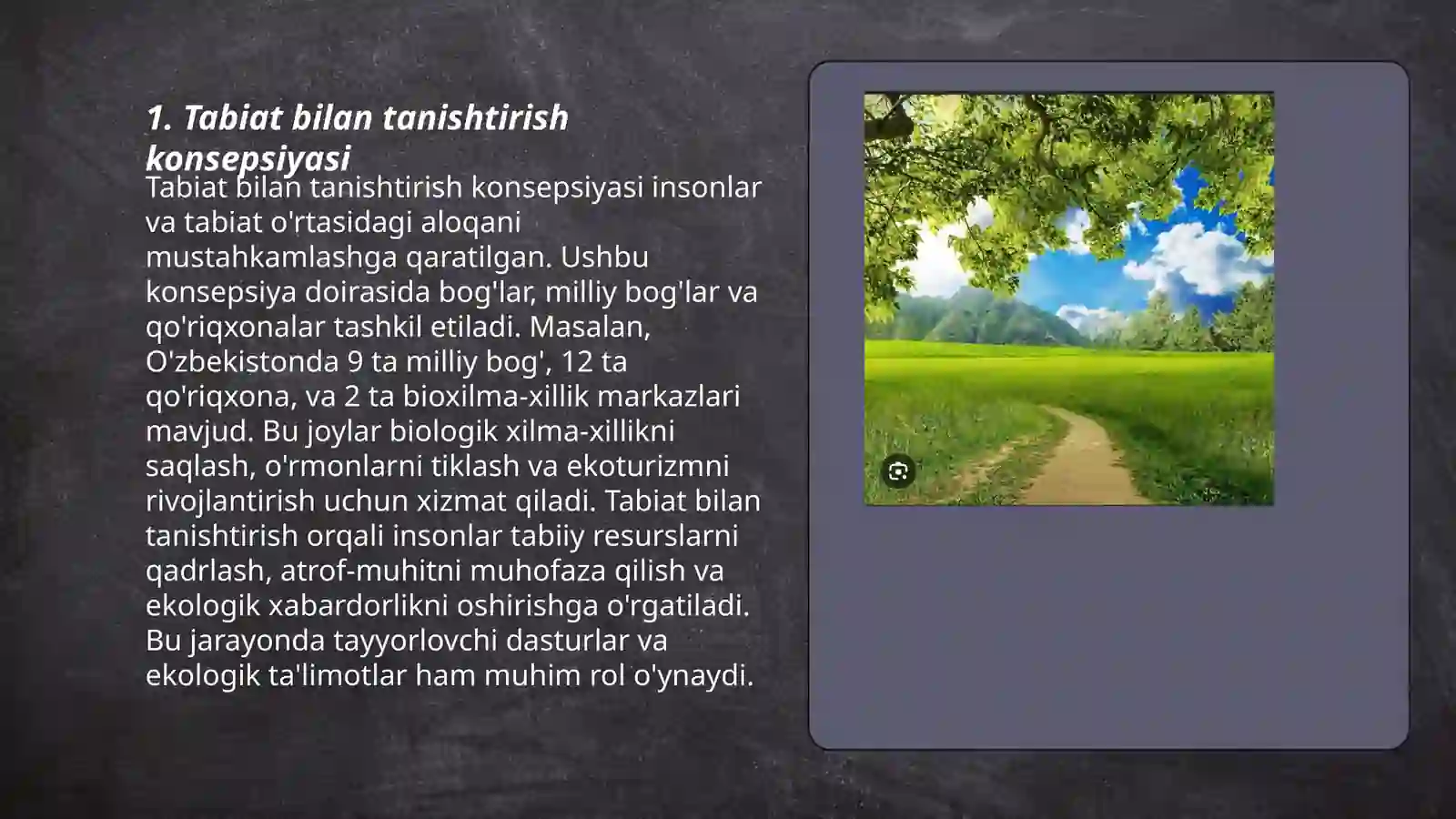 1. Tabiat bilan tanishtirish konsepsiyasi

Tabiat bilan tanishtirish konsepsiyasi insonlar va tabiat o'rtasidagi aloqani mustahkamlashga qaratilgan. Ushbu konsepsiya doirasida bog'lar, milliy bog'lar va qo'riqxonalar tashkil etiladi. Masalan, O'zbekistonda 9 ta milliy bog', 12 ta qo'riqxona, va 2 ta bioxilma-xillik markazlari mavjud. Bu joylar biologik xilma-xillikni saqlash, o'rmonlarni tiklash va ekoturizmni rivojlantirish uchun xizmat qiladi. Tabiat bilan tanishtirish orqali insonlar tabiiy resurslarni qadrlash, atrof-muhitni muhofaza qilish va ekologik xabardorlikni oshirishga o'rgatiladi. Bu jarayonda tayyorlovchi dasturlar va ekologik ta'limotlar ham muhim rol o'ynaydi.